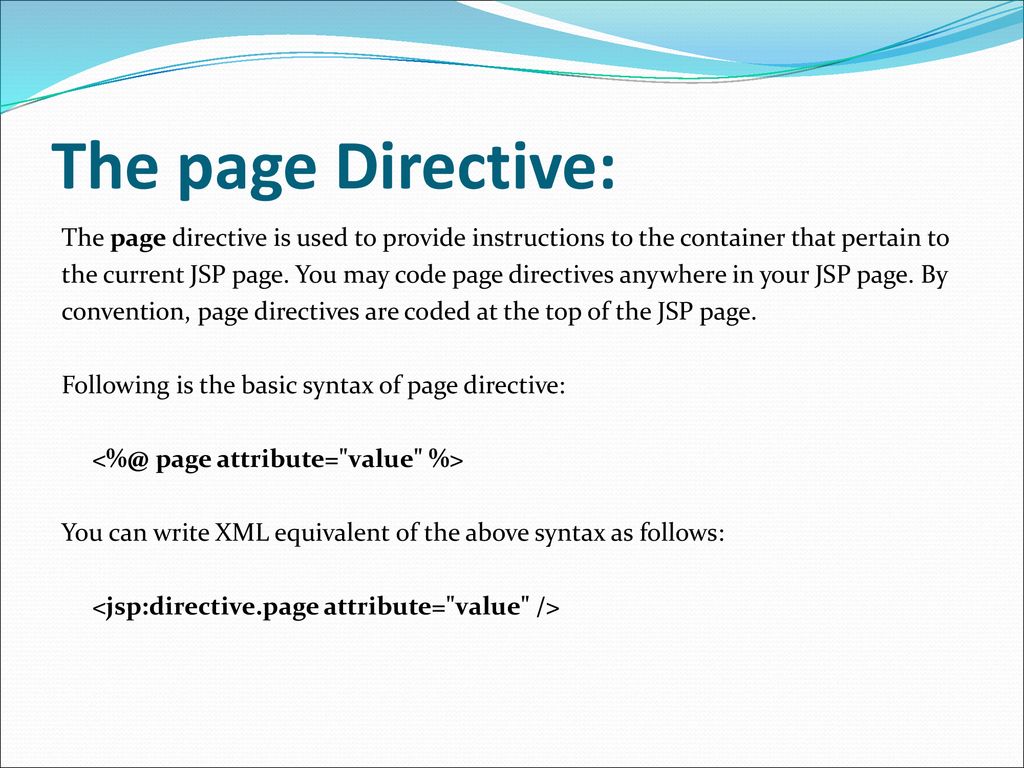 The page Directive:

The page directive is used to provide instructions to the container that pertain to the current JSP page. You may code page directives anywhere in your JSP page. By convention, page directives are coded at the top of the JSP page.

Following is the basic syntax of page directive:

<%@ page attribute="value" %>

You can write XML equivalent of the above syntax as follows:

<jsp:directive.page attribute="value" />